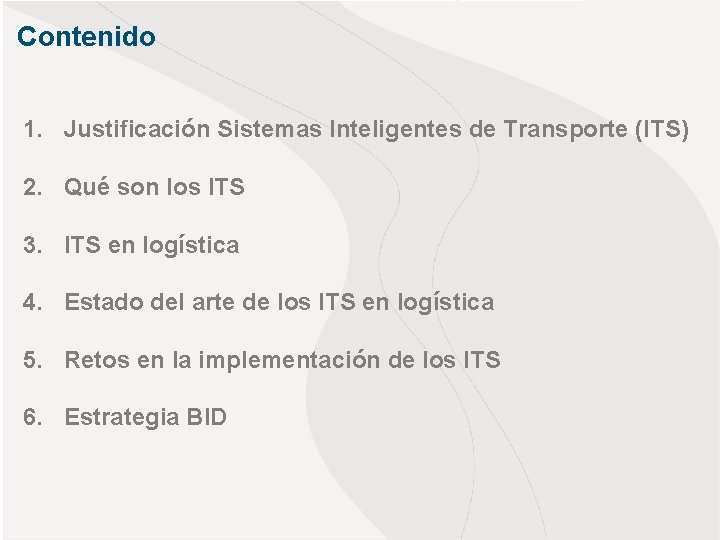 Contenido

1. Justificación Sistemas Inteligentes de Transporte (ITS)

2. Qué son los ITS

3. ITS en logística

4. Estado del arte de los ITS en logística

5. Retos en la implementación de los ITS

6. Estrategia BID